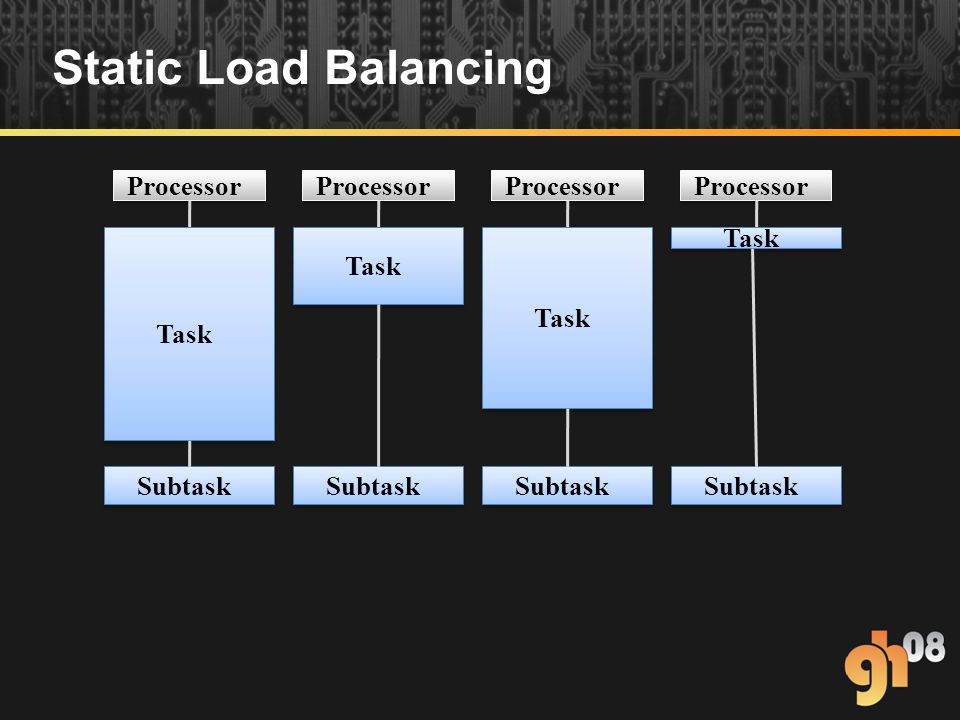 Static Load Balancing

Processor
Task
Subtask

Processor
Task
Subtask

Processor
Task
Subtask

Processor
Task
Subtask

gh08